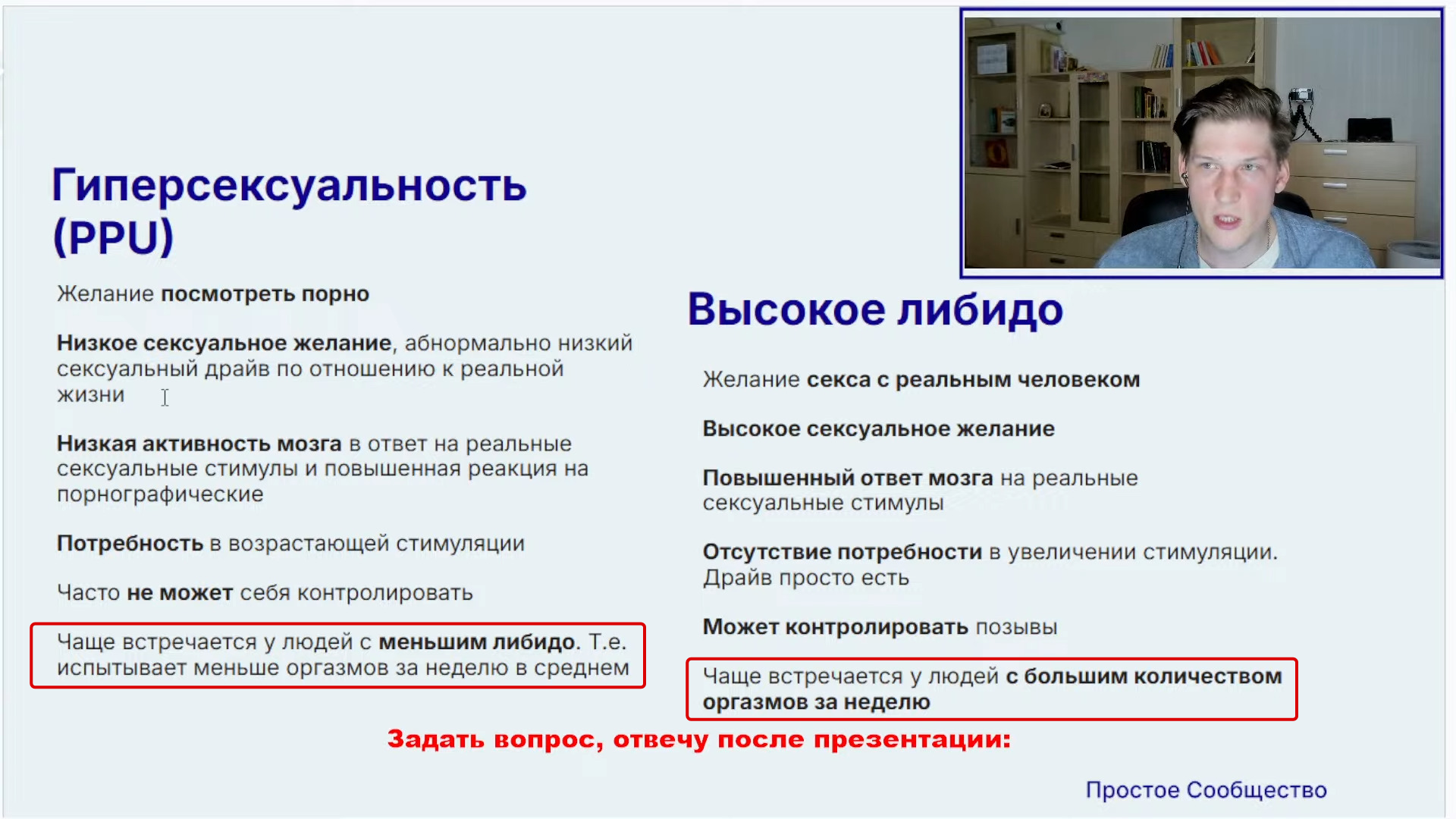 Гиперсексуальность (PPU)

Желание посмотреть порно

Низкое сексуальное желание, абнормально низкий сексуальный драйв по отношению к реальной жизни

Низкая активность мозга в ответ на реальные сексуальные стимулы и повышенная реакция на порнографические

Потребность в возрастающей стимуляции

Часто не может себя контролировать

Чаще встречается у людей с меньшим либидо. Т.е. испытывает меньше оргазмов за неделю в среднем

Высокое либидо

Желание секса с реальным человеком

Высокое сексуальное желание

Повышенный ответ мозга на реальные сексуальные стимулы

Отсутствие потребности в увеличении стимуляции. Драйв просто есть

Может контролировать позывы

Чаще встречается у людей с большим количеством оргазмов за неделю

Задать вопрос, отвечу после презентации:

Простое Сообщество